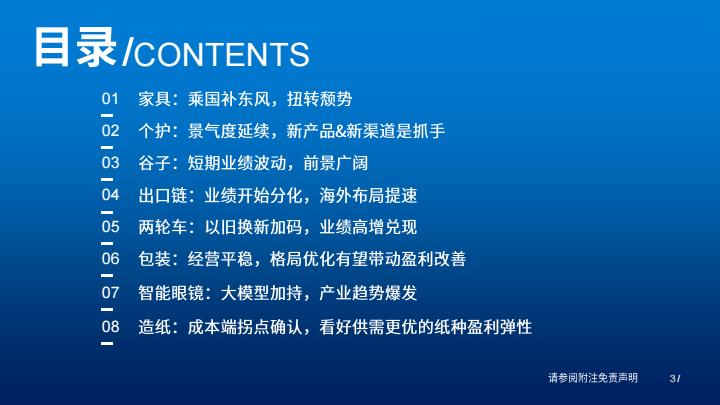 目录/CONTENTS

01 家具：乘国补东风，扭转颓势

02 个护：景气度延续，新产品&新渠道是抓手

03 谷子：短期业绩波动，前景广阔

04 出口链：业绩开始分化，海外布局提速

05 两轮车：以旧换新加码，业绩高增兑现

06 包装：经营平稳，格局优化有望带动盈利改善

07 智能眼镜：大模型加持，产业趋势爆发

08 造纸：成本端拐点确认，看好供需更优的纸种盈利弹性

请参阅附注免责声明 3 /